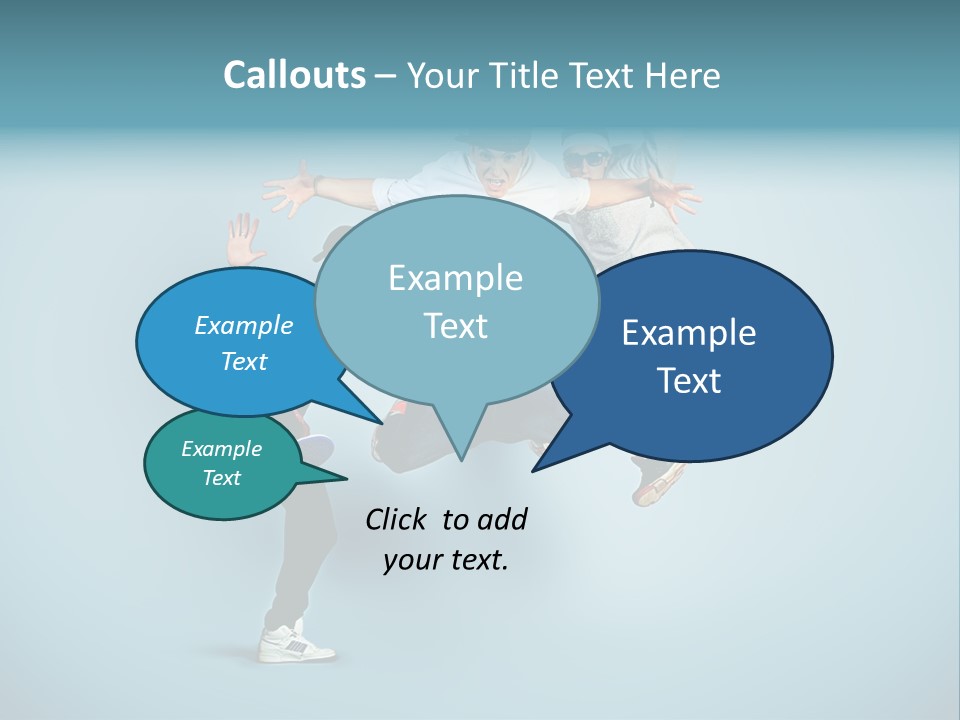 Callouts – Your Title Text Here

Example Text

Example Text

Example Text

Example Text

Click to add your text.